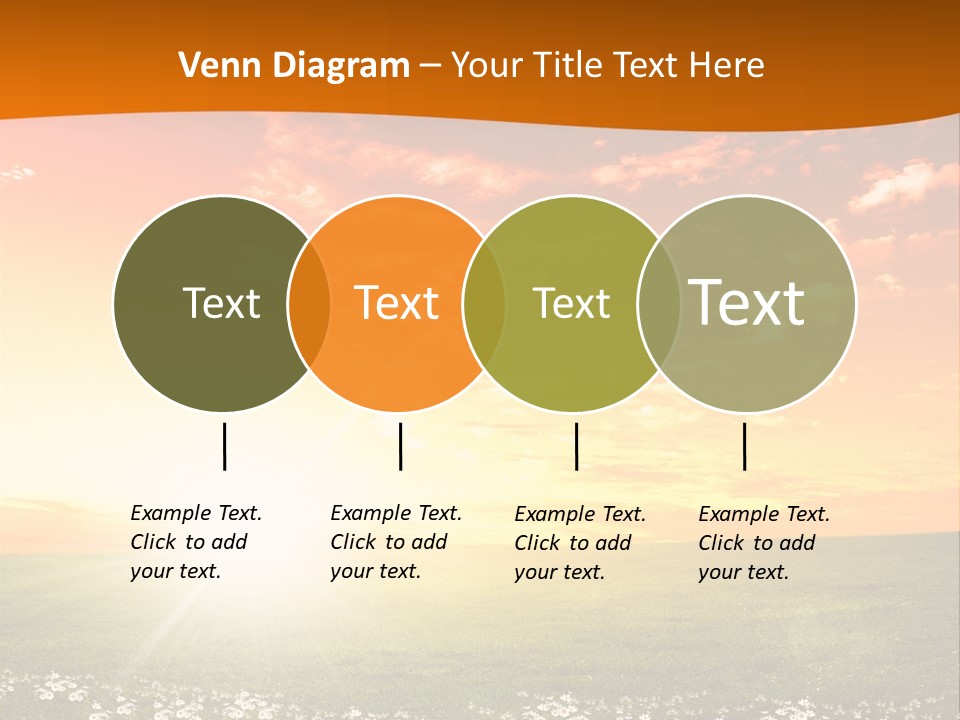 Venn Diagram – Your Title Text Here

Text

Text

Text

Text

Example Text. Click to add your text.

Example Text. Click to add your text.

Example Text. Click to add your text.

Example Text. Click to add your text.